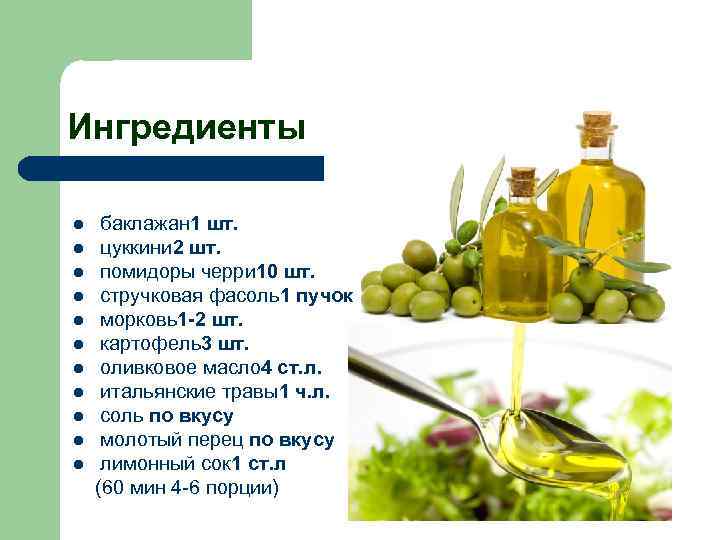 Ингредиенты

- баклажан1 шт.
- цуккини2 шт.
- помидоры черри10 шт.
- стручковая фасоль1 пучок
- морковь1-2 шт.
- картофель3 шт.
- оливковое масло4 ст.л.
- итальянские травы1 ч.л.
- соль по вкусу
- молотый перец по вкусу
- лимонный сок1 ст.л

(60 мин 4-6 порции)